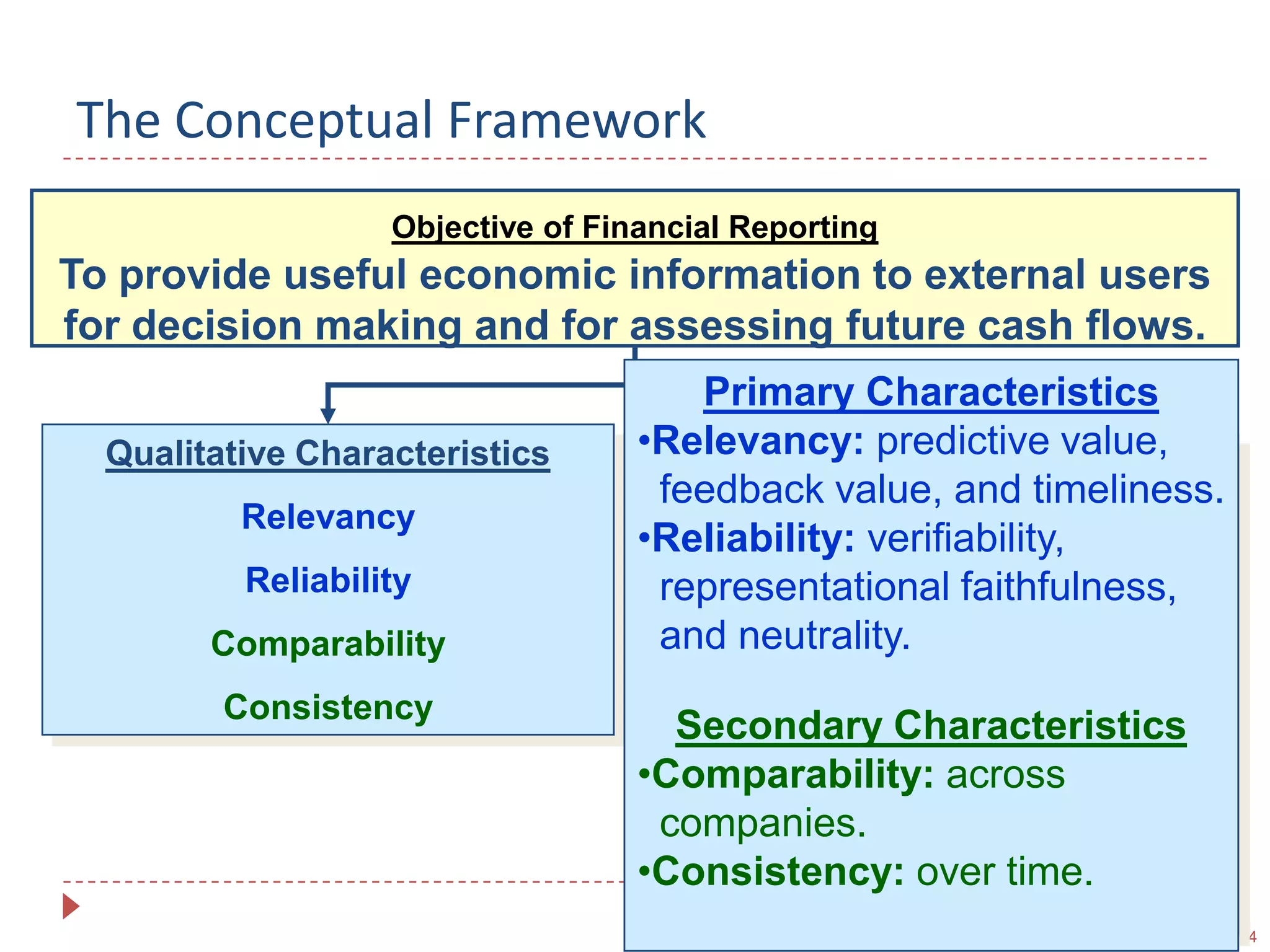 The Conceptual Framework

Objective of Financial Reporting

To provide useful economic information to external users for decision making and for assessing future cash flows.

Qualitative Characteristics

Relevancy

Reliability

Comparability

Consistency

Primary Characteristics

•Relevancy: predictive value, feedback value, and timeliness.

•Reliability: verifiability, representational faithfulness, and neutrality.

Secondary Characteristics

•Comparability: across companies.

•Consistency: over time.

4